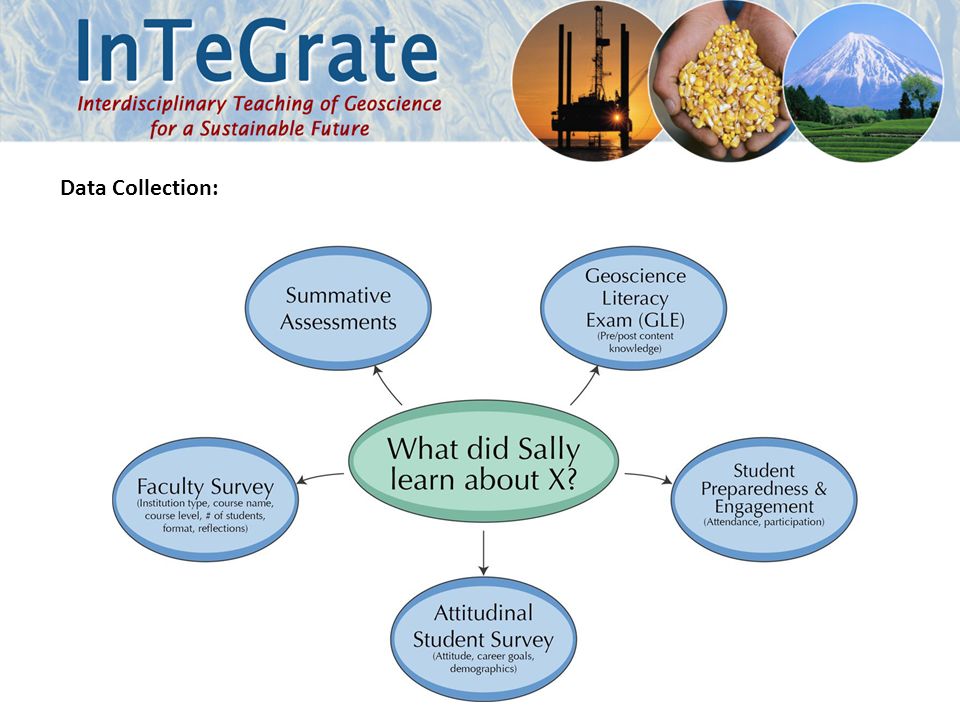 InTeGrate
Interdisciplinary Teaching of Geoscience for a Sustainable Future

Data Collection:

Summative Assessments

Geoscience Literacy Exam (GLE)
(Pre/post content knowledge)

What did Sally learn about X?

Faculty Survey
(Institution type, course name, course level, # of students, format, reflections)

Student Preparedness & Engagement
(Attendance, participation)

Attitudinal Student Survey
(Attitude, career goals, demographics)